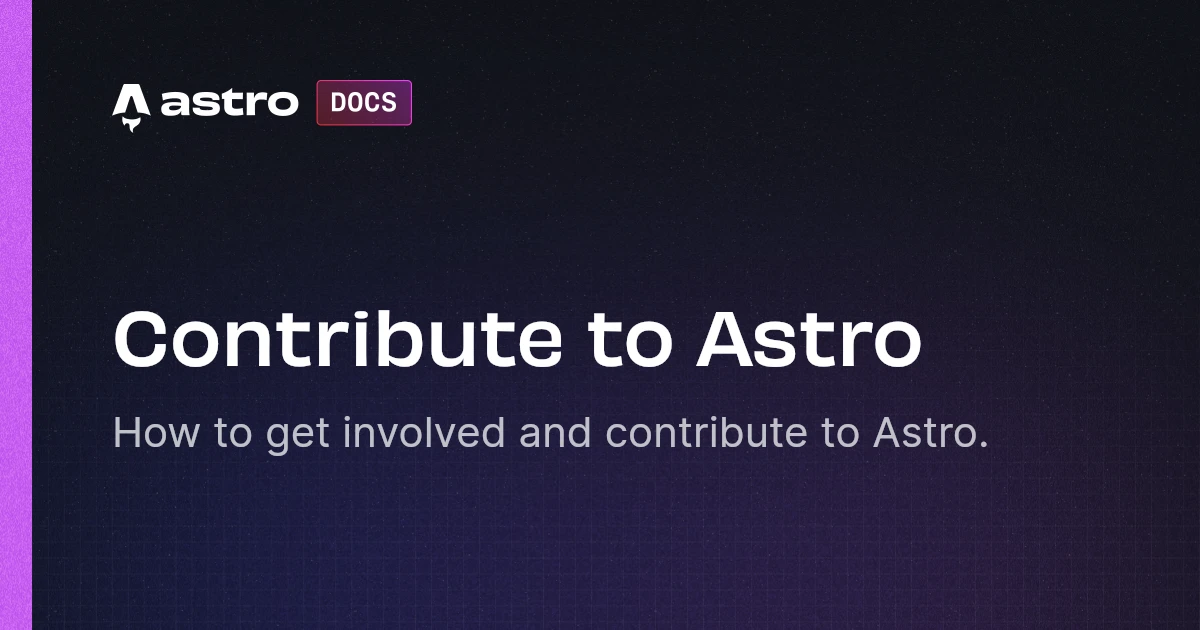 astro DOCS

Contribute to Astro

How to get involved and contribute to Astro.